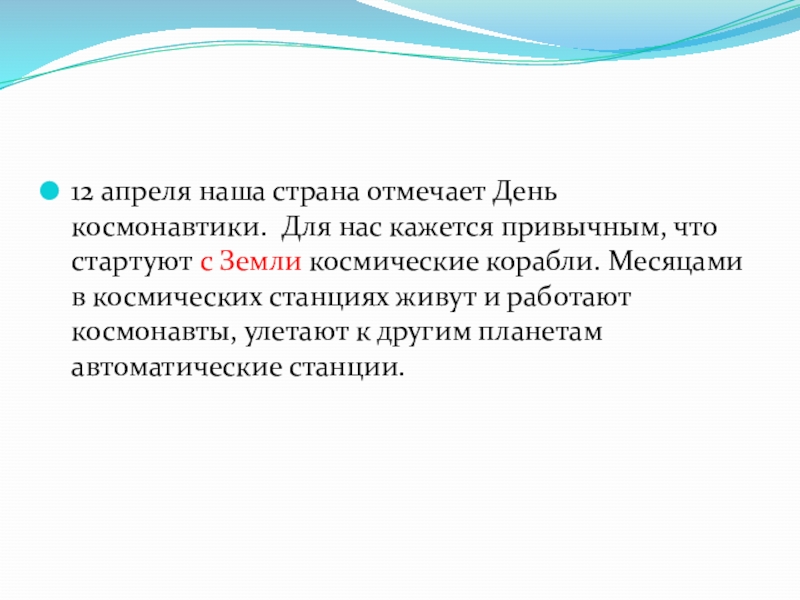 12 апреля наша страна отмечает День космонавтики. Для нас кажется привычным, что стартуют с Земли космические корабли. Месяцами в космических станциях живут и работают космонавты, улетают к другим планетам автоматические станции.